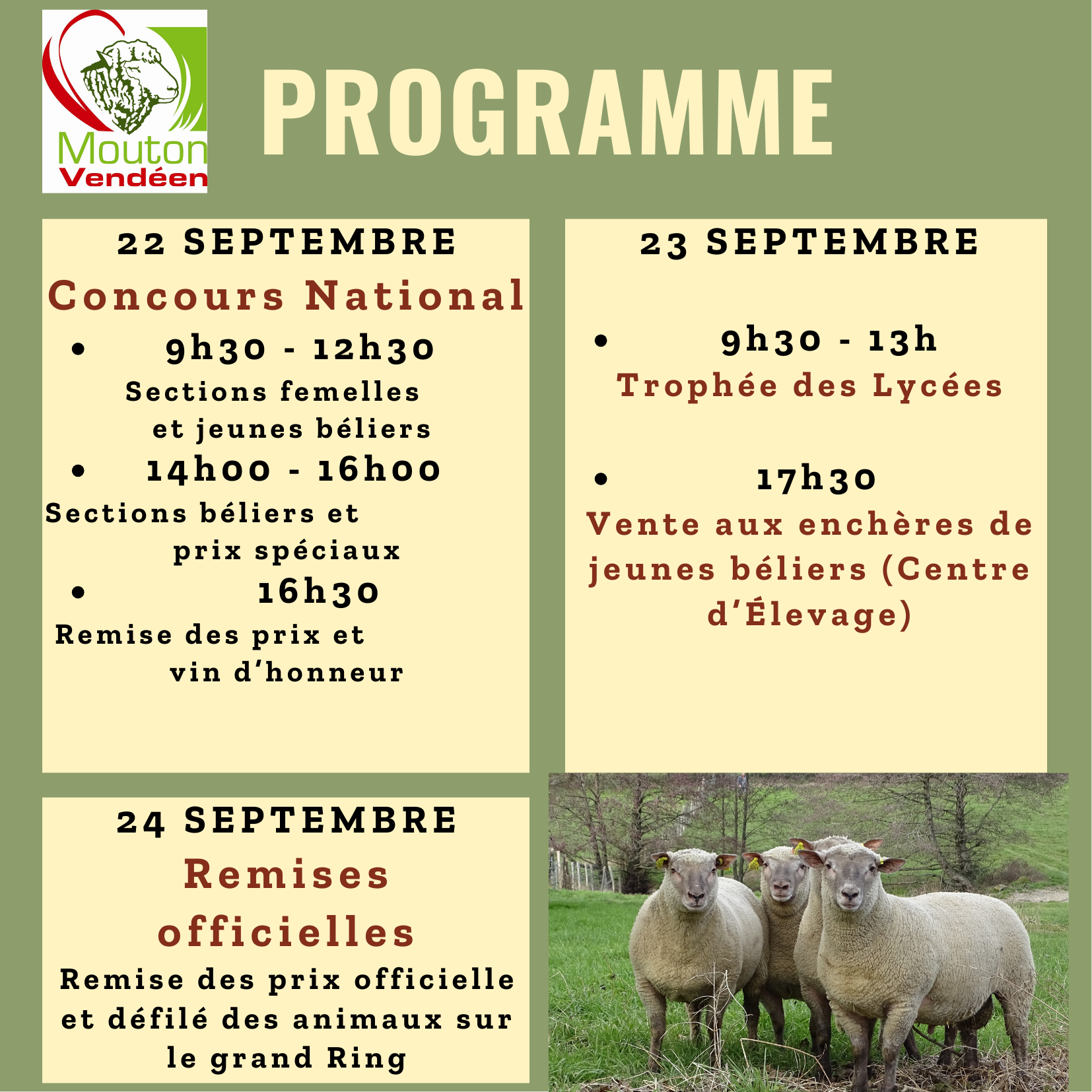 Mouton Vendéen

PROGRAMME

22 SEPTEMBRE
Concours National

• 9h30 - 12h30
Sections femelles et jeunes béliers

• 14h00 - 16h00
Sections béliers et prix spéciaux

• 16h30
Remise des prix et vin d'honneur

23 SEPTEMBRE

• 9h30 - 13h
Trophée des Lycées

• 17h30
Vente aux enchères de jeunes béliers (Centre d'Élevage)

24 SEPTEMBRE
Remises officielles
Remise des prix officielle et défilé des animaux sur le grand Ring